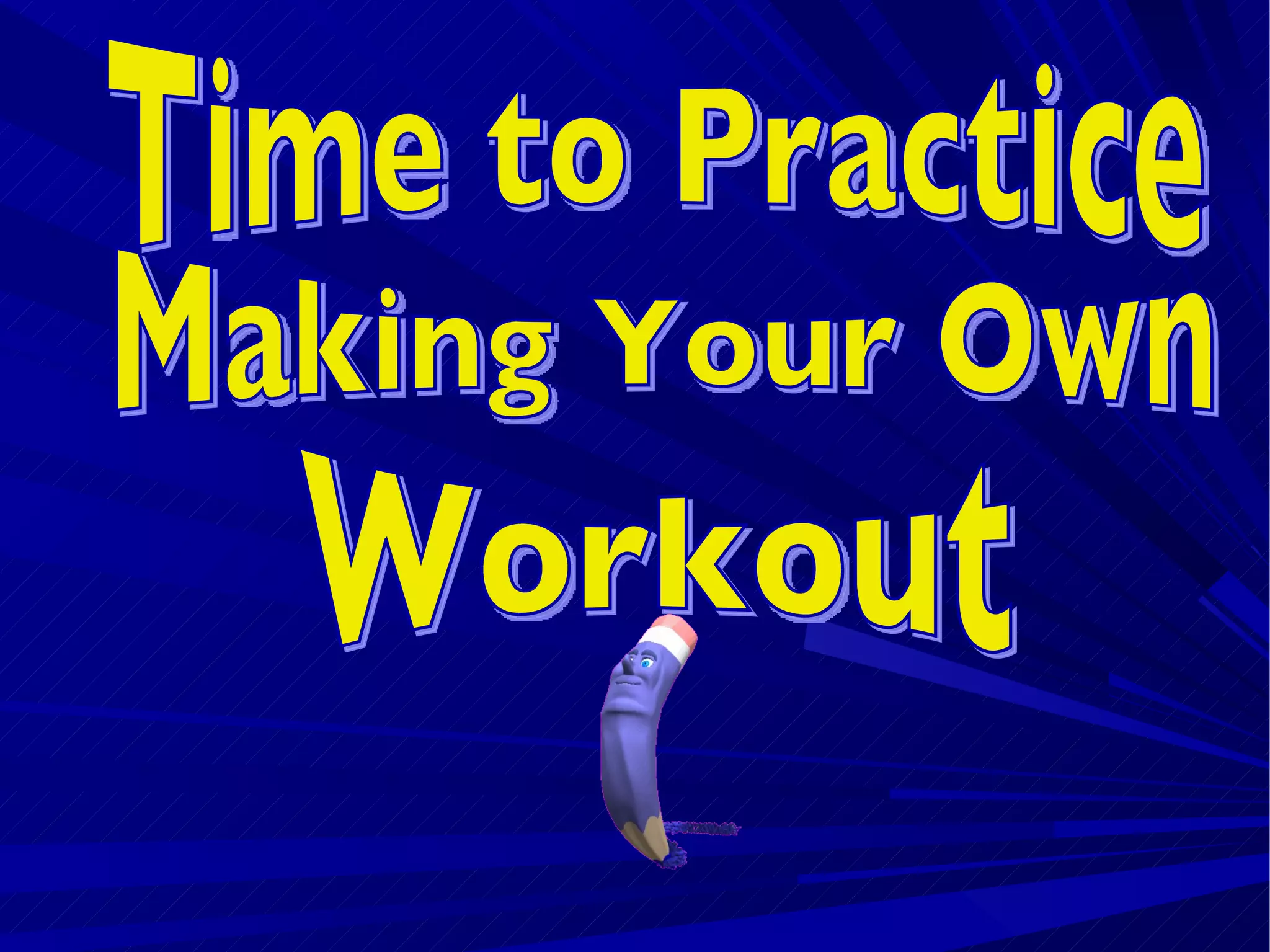 Time to Practice
Making Your Own
Workout